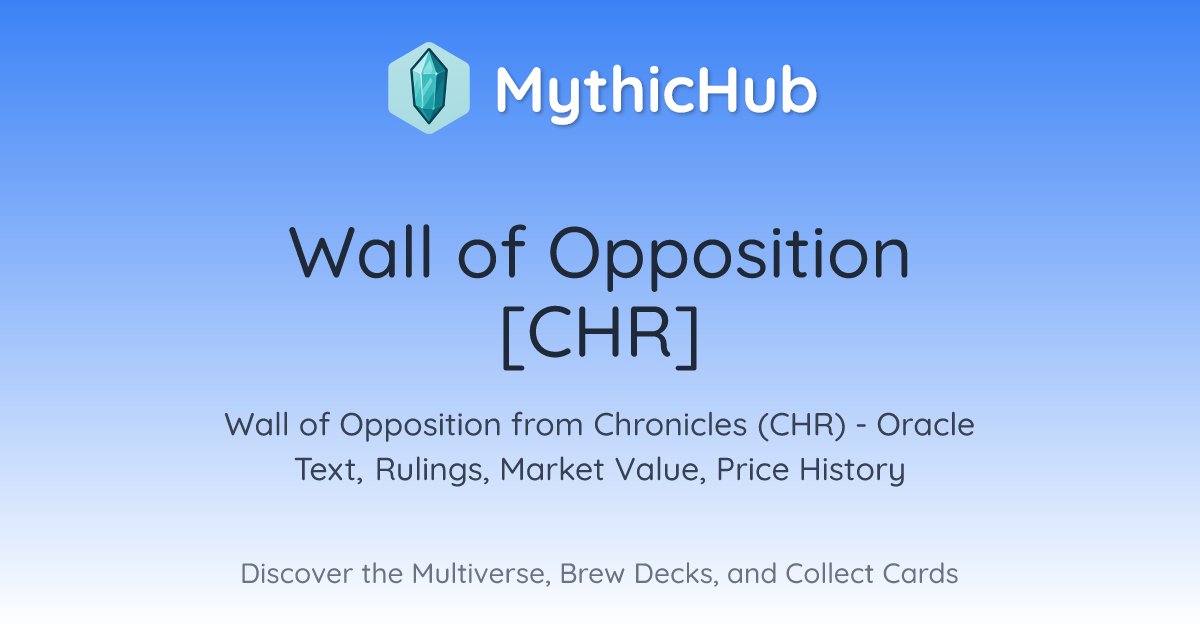 MythicHub

Wall of Opposition [CHR]

Wall of Opposition from Chronicles (CHR) - Oracle Text, Rulings, Market Value, Price History

Discover the Multiverse, Brew Decks, and Collect Cards